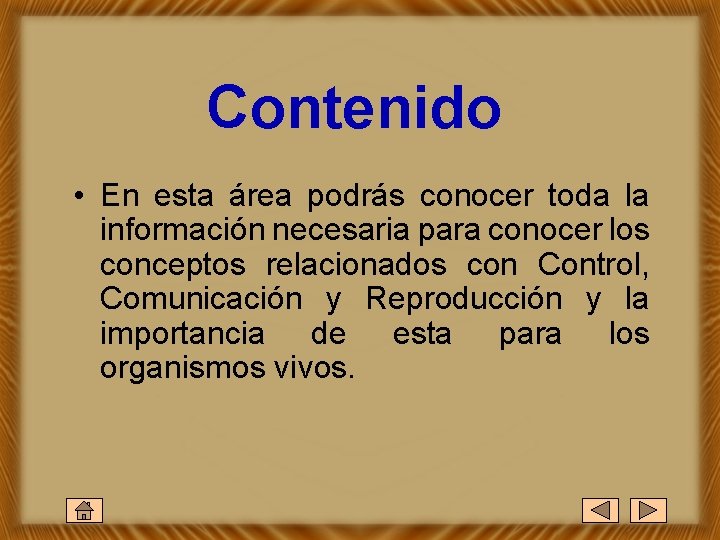 Contenido

• En esta área podrás conocer toda la información necesaria para conocer los conceptos relacionados con Control, Comunicación y Reproducción y la importancia de esta para los organismos vivos.